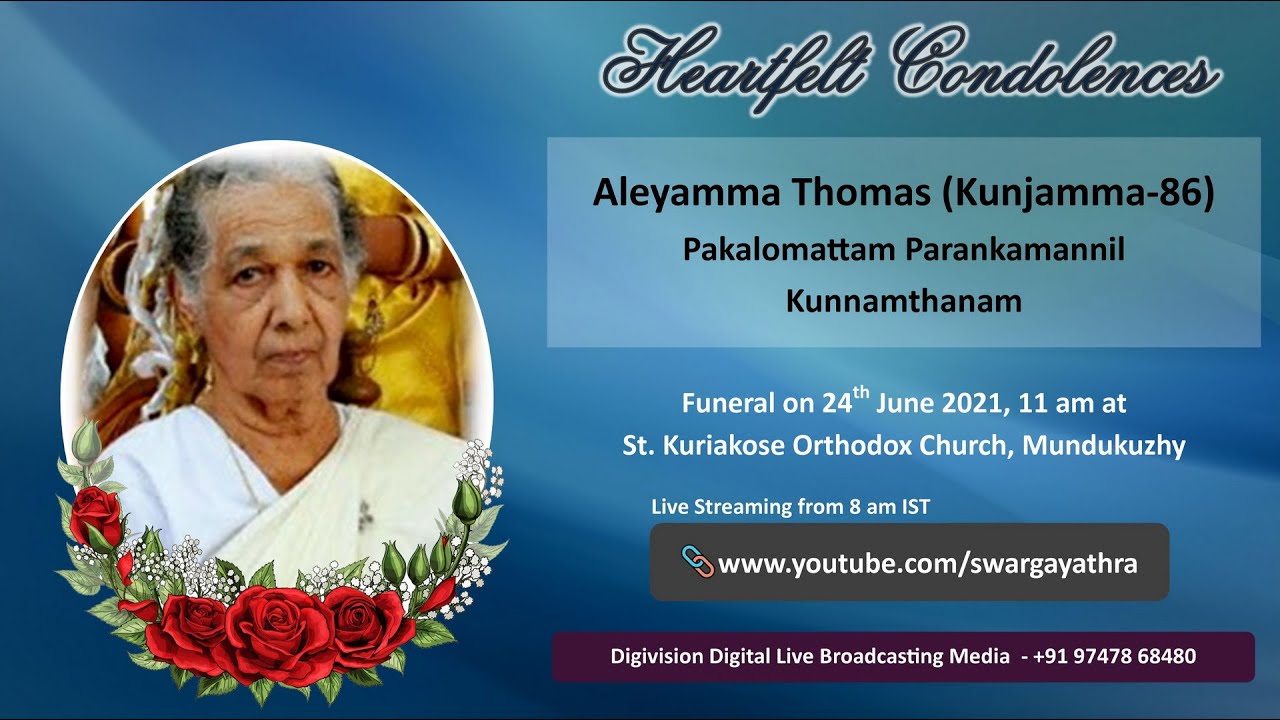 Heartfelt Condolences

Aleyamma Thomas (Kunjamma-86)
Pakalomattam Parankamannil
Kunnamthanam

Funeral on 24$^{th}$ June 2021, 11 am at
St. Kuriakose Orthodox Church, Mundukuzhy

Live Streaming from 8 am IST

www.youtube.com/swargayathra

Digivision Digital Live Broadcasting Media - +91 97478 68480